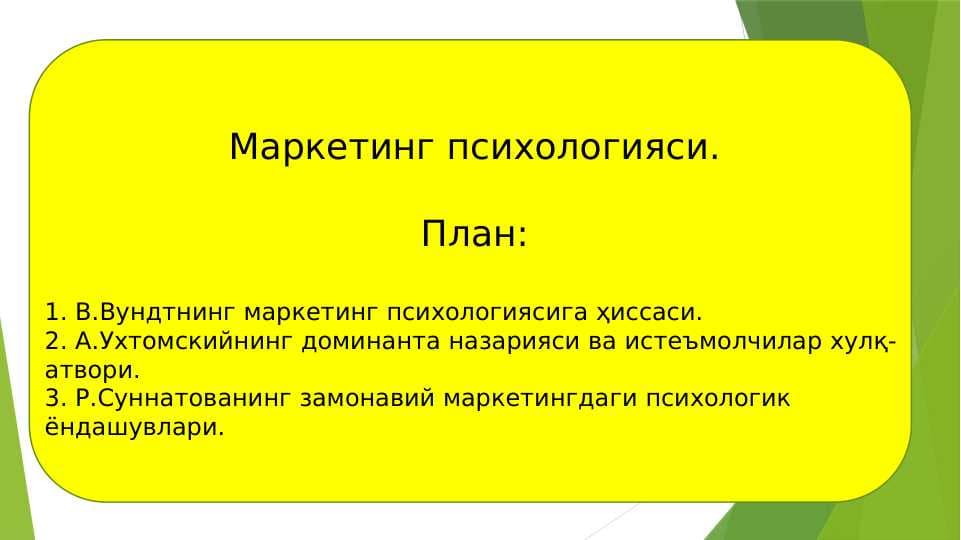 Маркетинг психологияси.

План:

1. В.Вундтнинг маркетинг психологиясига ҳиссаси.
2. А.Ухтомскийнинг доминанта назарияси ва истеъмолчилар хулқ-атвори.
3. Р.Суннатованинг замонавий маркетингдаги психологик ёндашувлари.